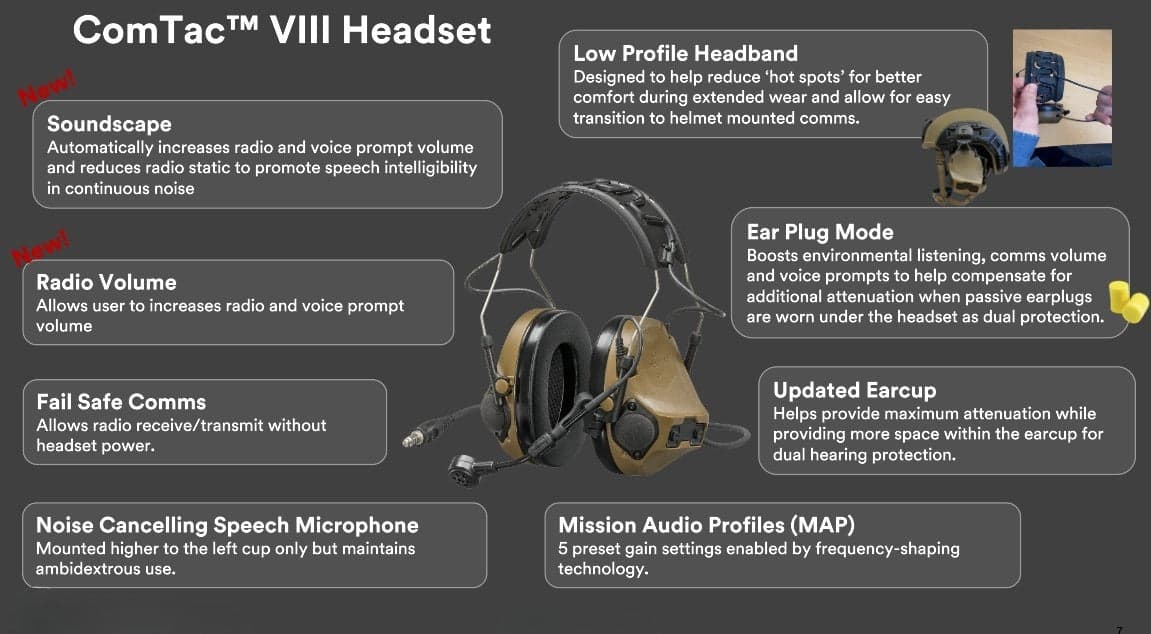 ComTac™ VIII Headset

New!

Soundscape
Automatically increases radio and voice prompt volume and reduces radio static to promote speech intelligibility in continuous noise

New!

Radio Volume
Allows user to increases radio and voice prompt volume

Fail Safe Comms
Allows radio receive/transmit without headset power.

Noise Cancelling Speech Microphone
Mounted higher to the left cup only but maintains ambidextrous use.

Low Profile Headband
Designed to help reduce 'hot spots' for better comfort during extended wear and allow for easy transition to helmet mounted comms.

Ear Plug Mode
Boosts environmental listening, comms volume and voice prompts to help compensate for additional attenuation when passive earplugs are worn under the headset as dual protection.

Updated Earcup
Helps provide maximum attenuation while providing more space within the earcup for dual hearing protection.

Mission Audio Profiles (MAP)
5 preset gain settings enabled by frequency-shaping technology.

7